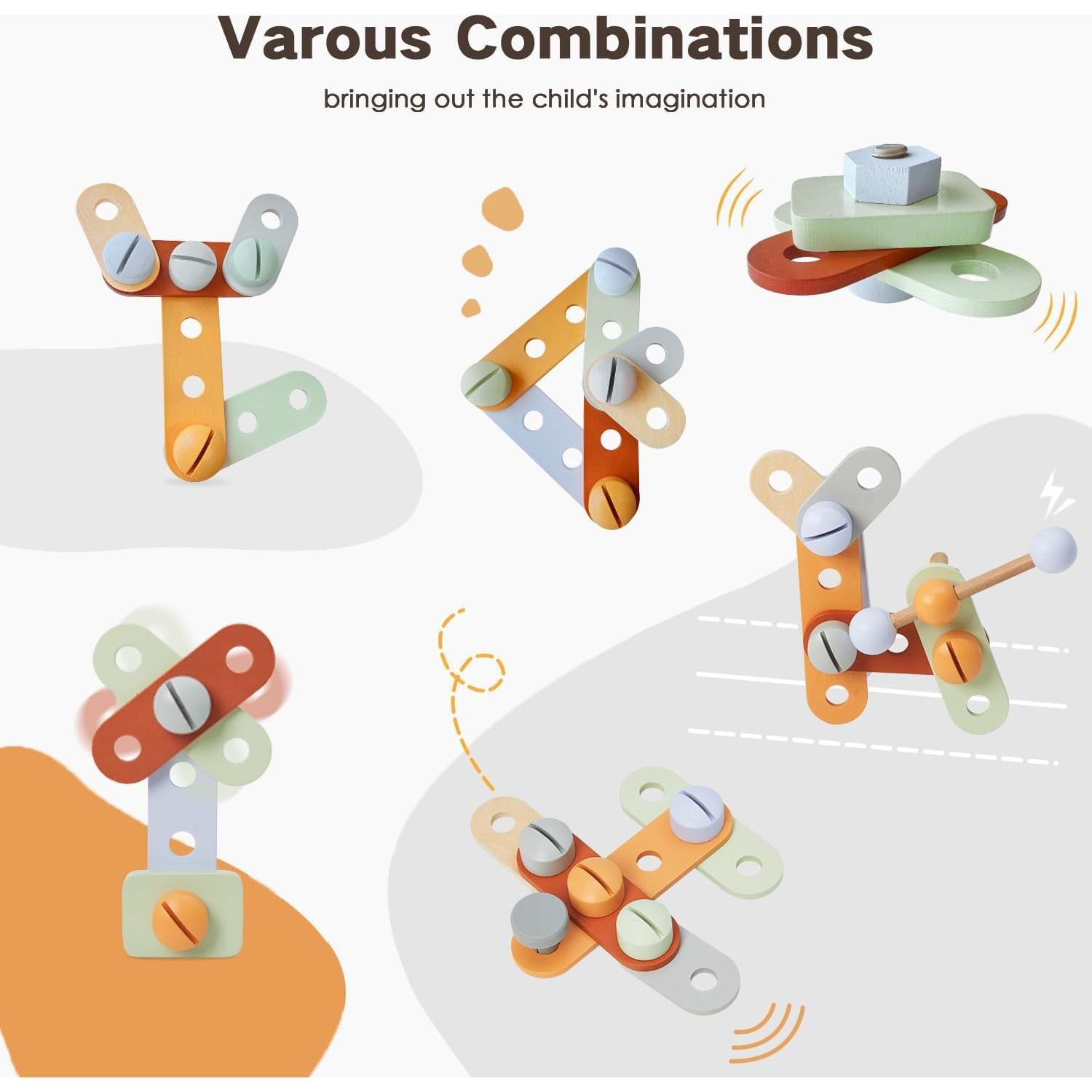 Varous Combinations

bringing out the child's imagination